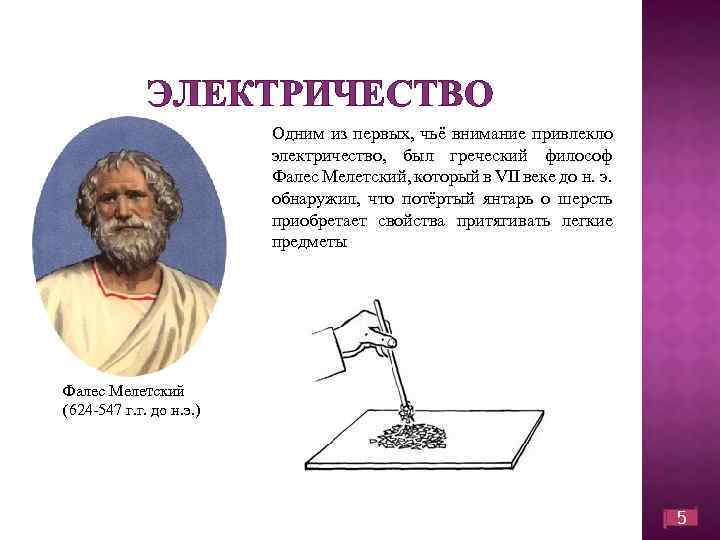 ЭЛЕКТРИЧЕСТВО

Одним из первых, чьё внимание привлекло электричество, был греческий философ Фалес Мелетский, который в VII веке до н. э. обнаружил, что потёртый янтарь о шерсть приобретает свойства притягивать легкие предметы

Фалес Мелетский (624-547 г.г. до н.э.)

5